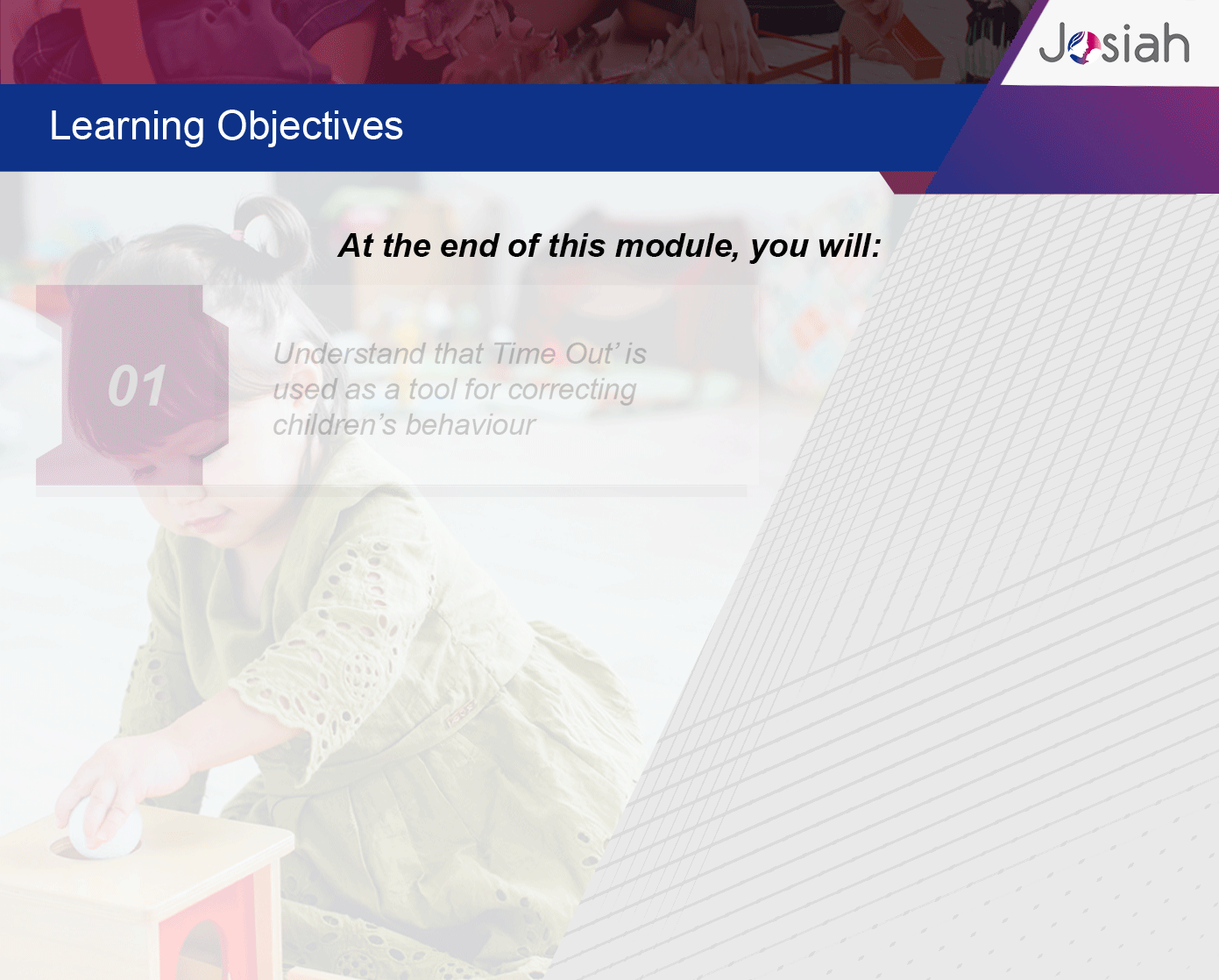 Josiah

Learning Objectives

At the end of this module, you will:

01

Understand that Time Out' is used as a tool for correcting children's behaviour